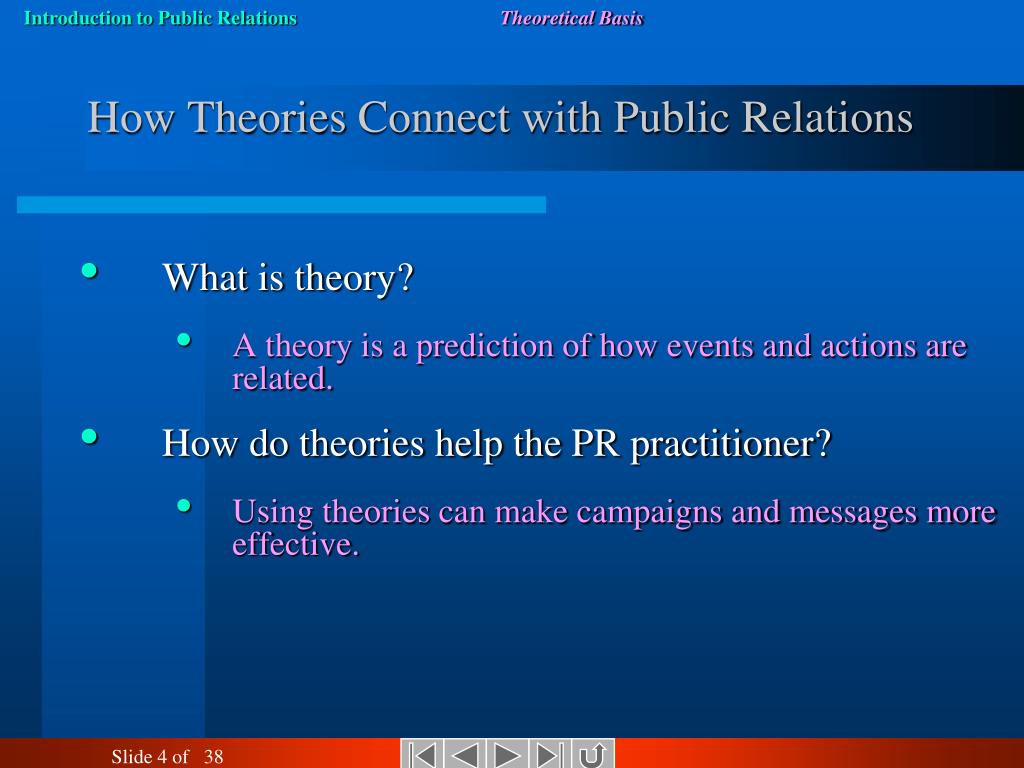 Introduction to Public Relations

Theoretical Basis

How Theories Connect with Public Relations

- What is theory?
  - A theory is a prediction of how events and actions are related.
- How do theories help the PR practitioner?
  - Using theories can make campaigns and messages more effective.

Slide 4 of 38